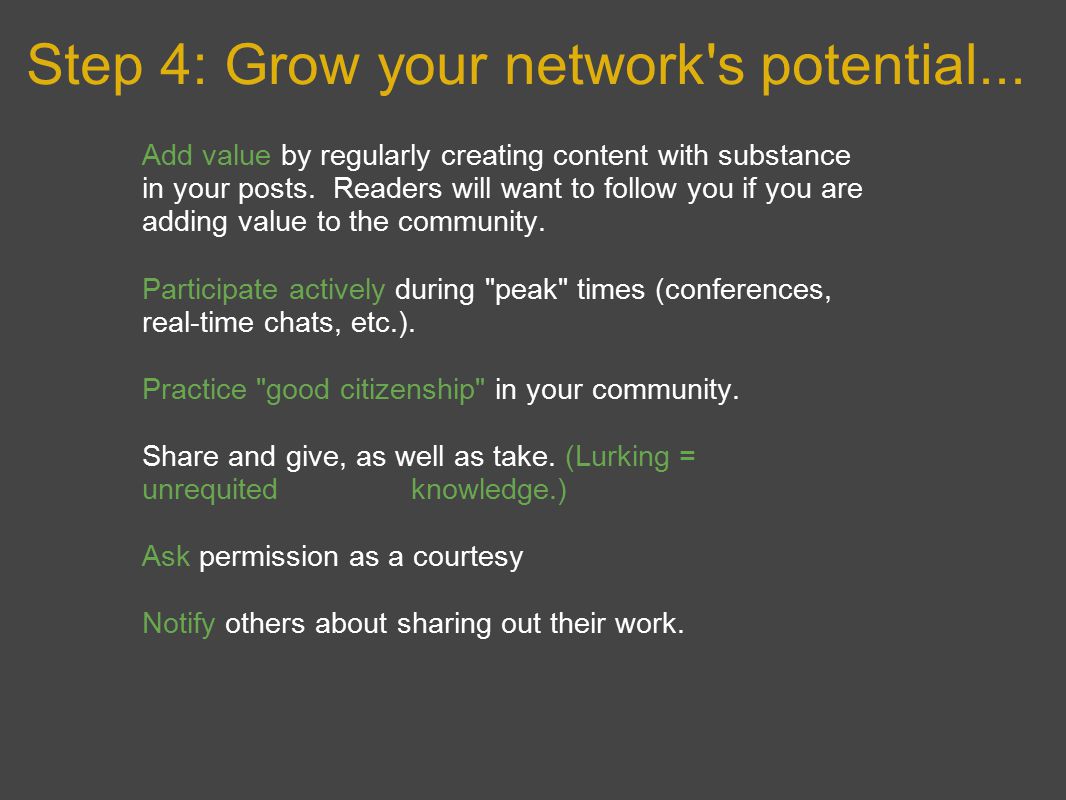 Step 4: Grow your network's potential...

Add value by regularly creating content with substance in your posts.  Readers will want to follow you if you are adding value to the community.

Participate actively during "peak" times (conferences, real-time chats, etc.).

Practice "good citizenship" in your community.

Share and give, as well as take. (Lurking = unrequited knowledge.)

Ask permission as a courtesy

Notify others about sharing out their work.